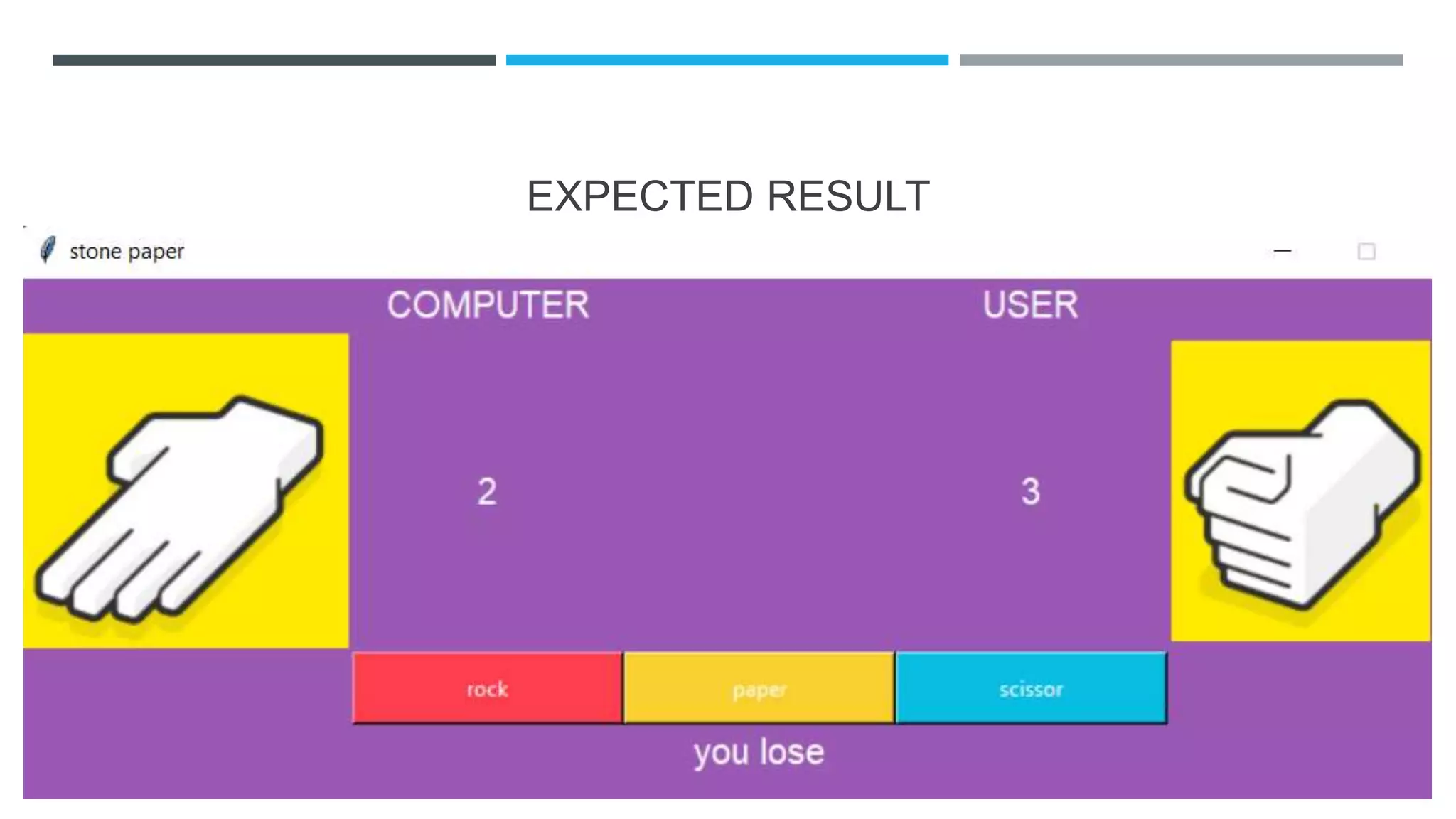 EXPECTED RESULT

stone paper

COMPUTER

USER

2

3

rock

paper

scissor

you lose